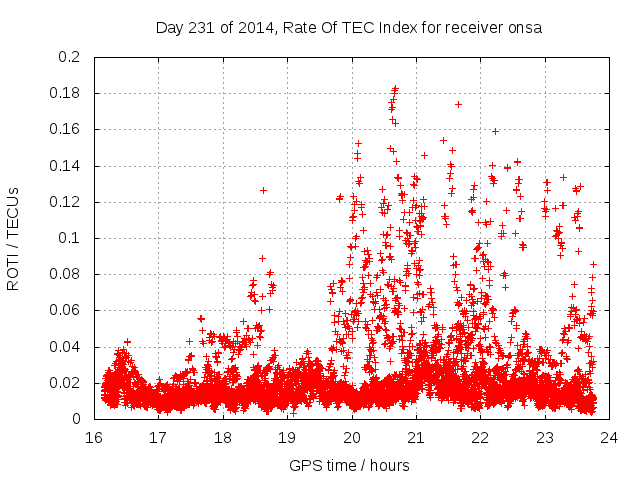 Day 231 of 2014, Rate Of TEC Index for receiver onsa

ROTI / TECUs

0.2
0.18
0.16
0.14
0.12
0.1
0.08
0.06
0.04
0.02
0

16 17 18 19 20 21 22 23 24

GPS time / hours